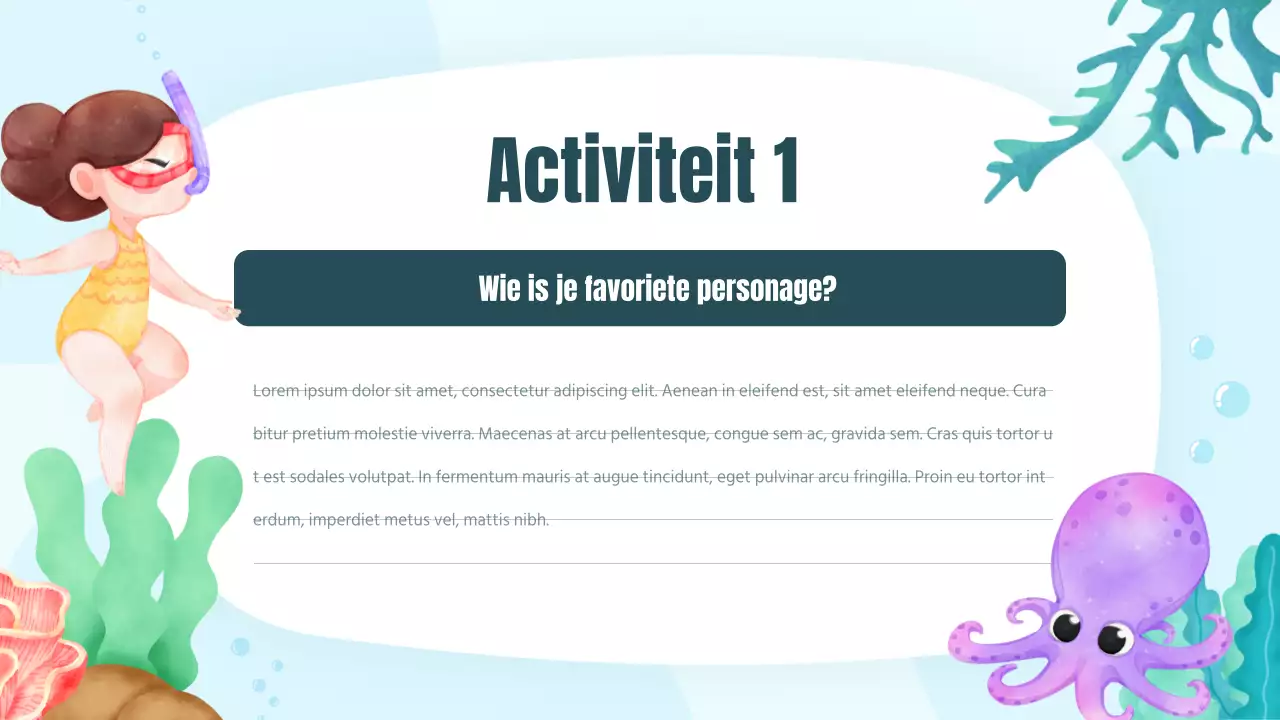 Activiteit 1

Wie is je favoriete personage?

Lorem ipsum dolor sit amet, consectetur adipiscing elit. Aenean in eleifend est, sit amet eleifend neque. Curabitur pretium molestie viverra. Maecenas at arcu pellentesque, congue sem ac, gravida sem. Cras quis tortor ut est sodales volutpat. In fermentum mauris at augue tincidunt, eget pulvinar arcu fringilla. Proin eu tortor interdum, imperdiet metus vel, mattis nibh.